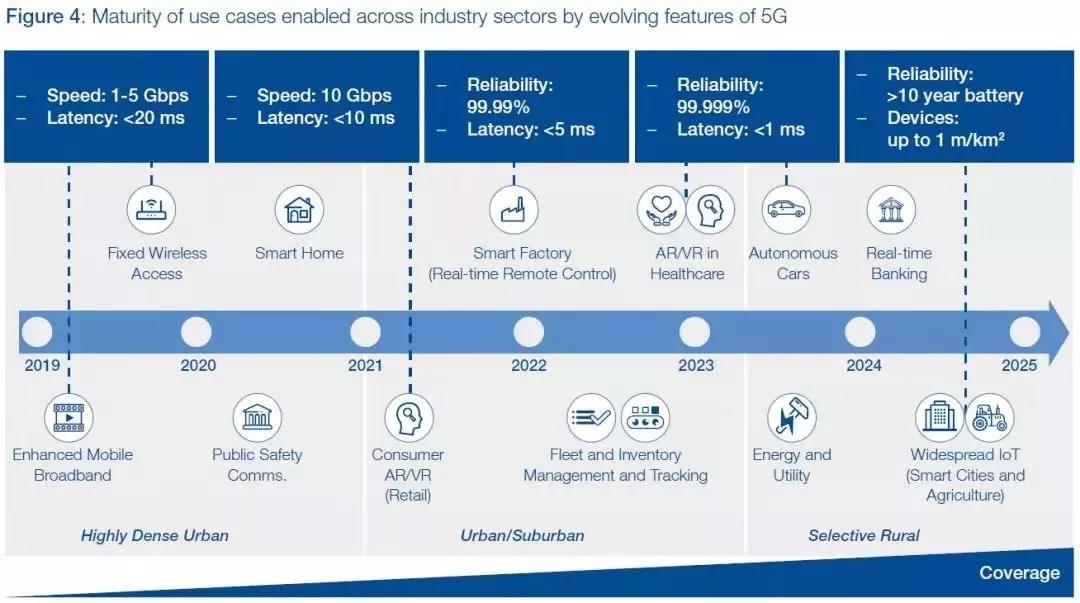 Figure 4: Maturity of use cases enabled across industry sectors by evolving features of 5G

– Speed: 1-5 Gbps
– Latency: <20 ms

– Speed: 10 Gbps
– Latency: <10 ms

– Reliability: 99.99%
– Latency: <5 ms

– Reliability: 99.999%
– Latency: <1 ms

– Reliability: >10 year battery
– Devices: up to 1 m/km²

Fixed Wireless Access

Smart Home

Smart Factory (Real-time Remote Control)

AR/VR in Healthcare

Autonomous Cars

Real-time Banking

2019

2020

2021

2022

2023

2024

2025

Enhanced Mobile Broadband

Public Safety Comms.

Consumer AR/VR (Retail)

Fleet and Inventory Management and Tracking

Energy and Utility

Widespread IoT (Smart Cities and Agriculture)

Highly Dense Urban

Urban/Suburban

Selective Rural

Coverage